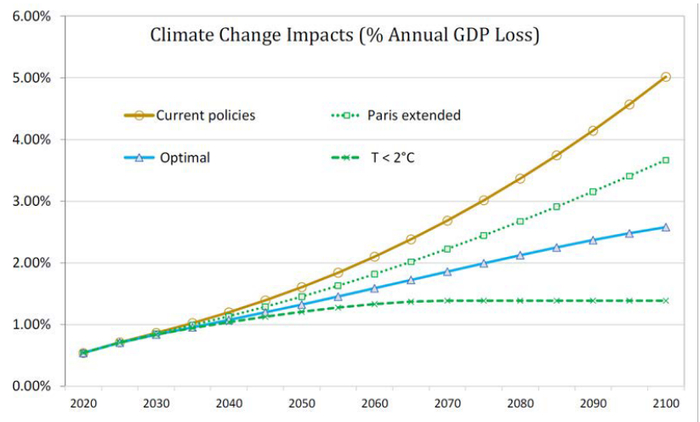 Climate Change Impacts (% Annual GDP Loss)

Current policies
Paris extended
Optimal
T < 2°C

6.00%
5.00%
4.00%
3.00%
2.00%
1.00%
0.00%

2020
2030
2040
2050
2060
2070
2080
2090
2100